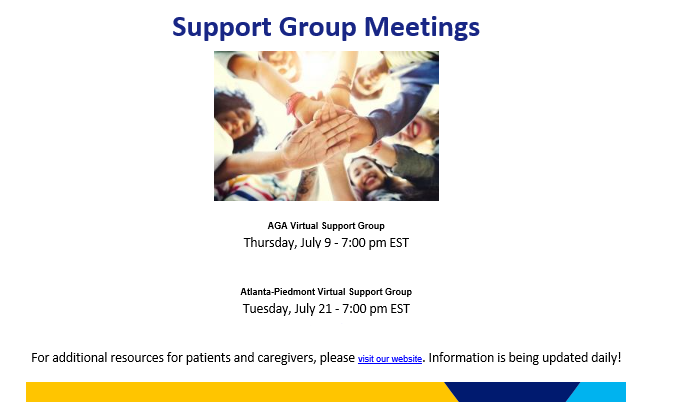 Support Group Meetings

AGA Virtual Support Group
Thursday, July 9 - 7:00 pm EST

Atlanta-Piedmont Virtual Support Group
Tuesday, July 21 - 7:00 pm EST

For additional resources for patients and caregivers, please visit our website. Information is being updated daily!